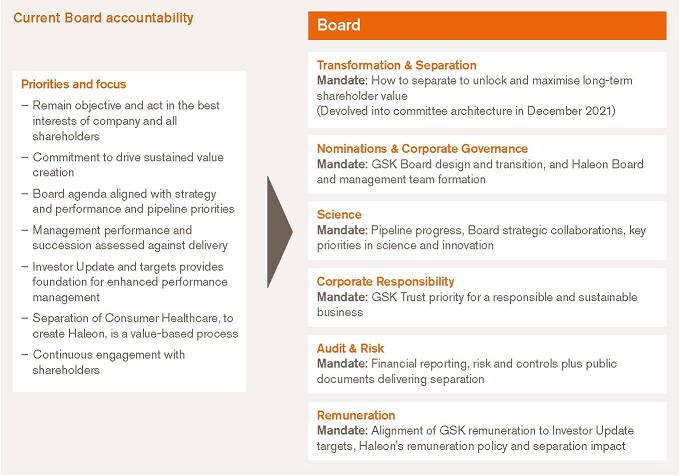 Current Board accountability

Priorities and focus

– Remain objective and act in the best interests of company and all shareholders

– Commitment to drive sustained value creation

– Board agenda aligned with strategy and performance and pipeline priorities

– Management performance and succession assessed against delivery

– Investor Update and targets provides foundation for enhanced performance management

– Separation of Consumer Healthcare, to create Haleon, is a value-based process

– Continuous engagement with shareholders

Board

Transformation & Separation
Mandate: How to separate to unlock and maximise long-term shareholder value
(Devolved into committee architecture in December 2021)

Nominations & Corporate Governance
Mandate: GSK Board design and transition, and Haleon Board and management team formation

Science
Mandate: Pipeline progress, Board strategic collaborations, key priorities in science and innovation

Corporate Responsibility
Mandate: GSK Trust priority for a responsible and sustainable business

Audit & Risk
Mandate: Financial reporting, risk and controls plus public documents delivering separation

Remuneration
Mandate: Alignment of GSK remuneration to Investor Update targets, Haleon's remuneration policy and separation impact